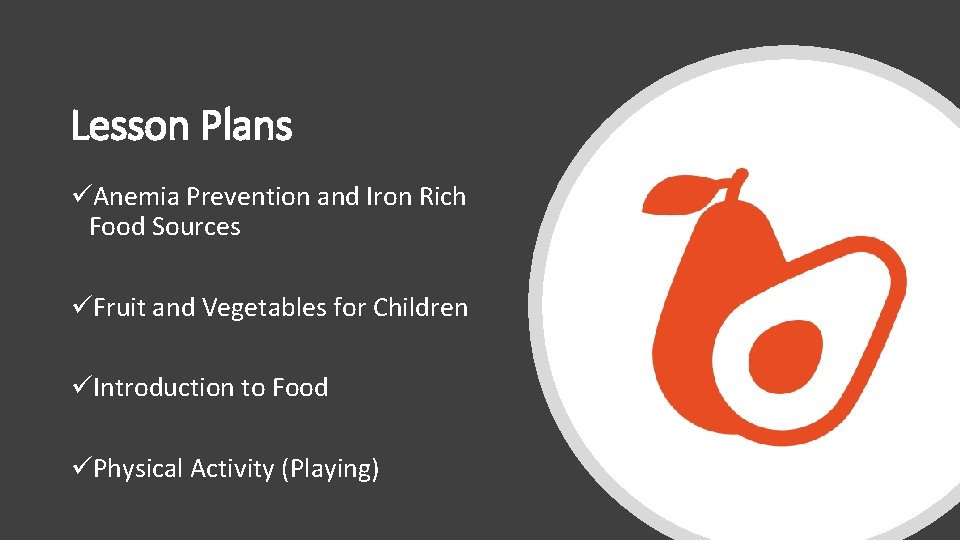 Lesson Plans

✓Anemia Prevention and Iron Rich Food Sources

✓Fruit and Vegetables for Children

✓Introduction to Food

✓Physical Activity (Playing)